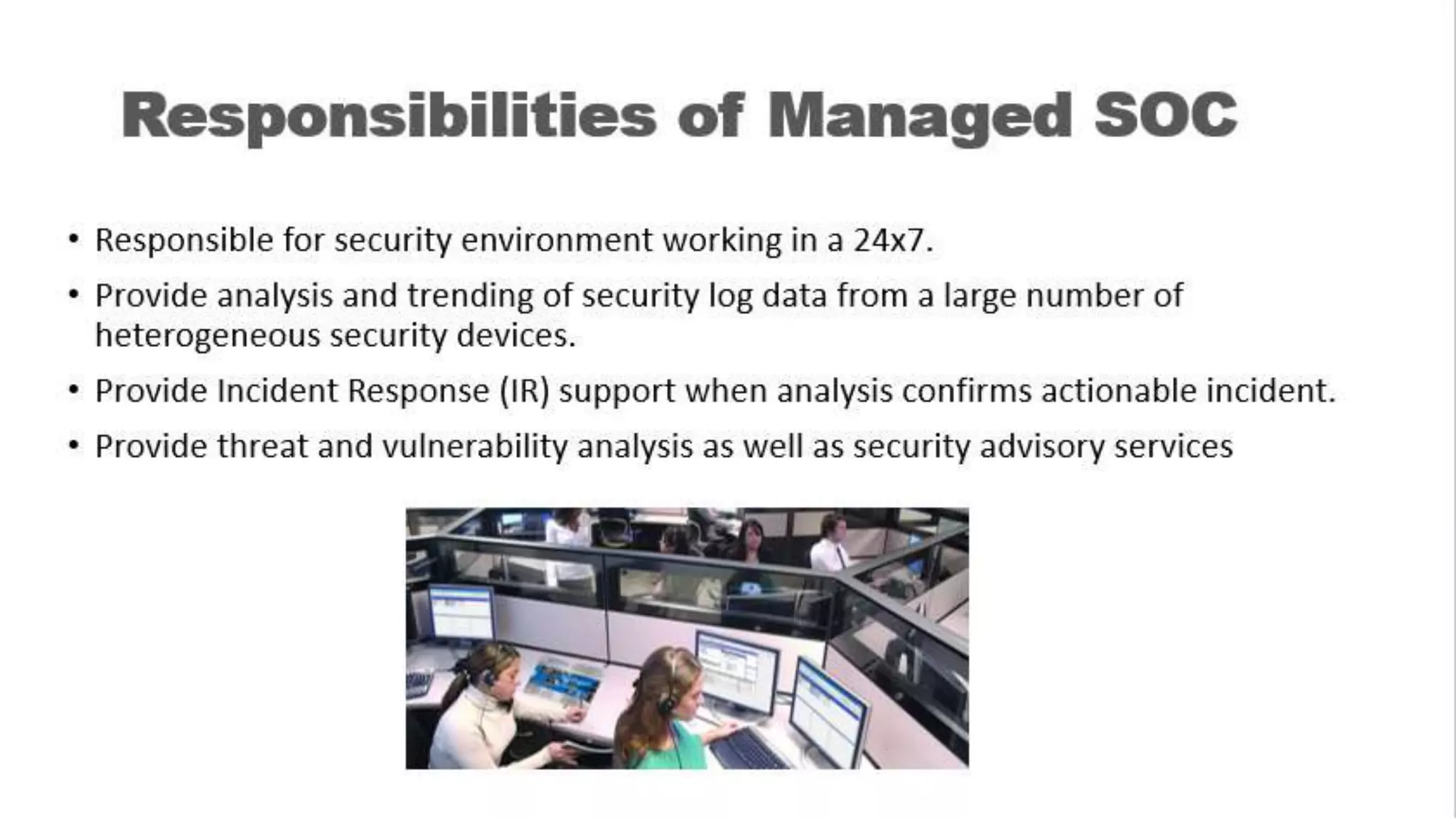 Responsibilities of Managed SOC

• Responsible for security environment working in a 24x7.
• Provide analysis and trending of security log data from a large number of heterogeneous security devices.
• Provide Incident Response (IR) support when analysis confirms actionable incident.
• Provide threat and vulnerability analysis as well as security advisory services